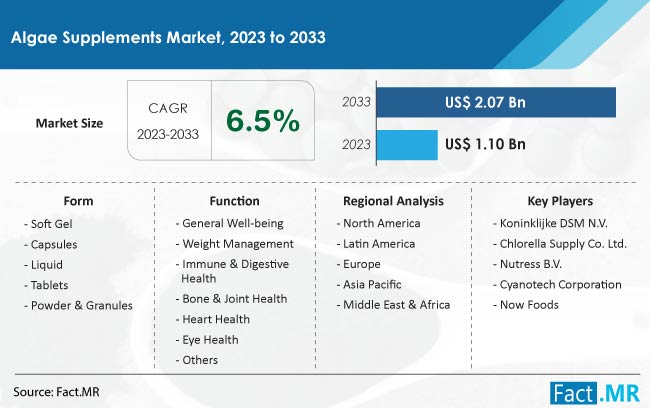 Algae Supplements Market, 2023 to 2033

Market Size

CAGR 2023-2033

6.5%

2033 US$ 2.07 Bn

2023 US$ 1.10 Bn

Form
- Soft Gel
- Capsules
- Liquid
- Tablets
- Powder & Granules

Function
- General Well-being
- Weight Management
- Immune & Digestive Health
- Bone & Joint Health
- Heart Health
- Eye Health
- Others

Regional Analysis
- North America
- Latin America
- Europe
- Asia Pacific
- Middle East & Africa

Key Players
- Koninklijke DSM N.V.
- Chlorella Supply Co. Ltd.
- Nutress B.V.
- Cyanotech Corporation
- Now Foods

Source: Fact.MR

Fact.MR